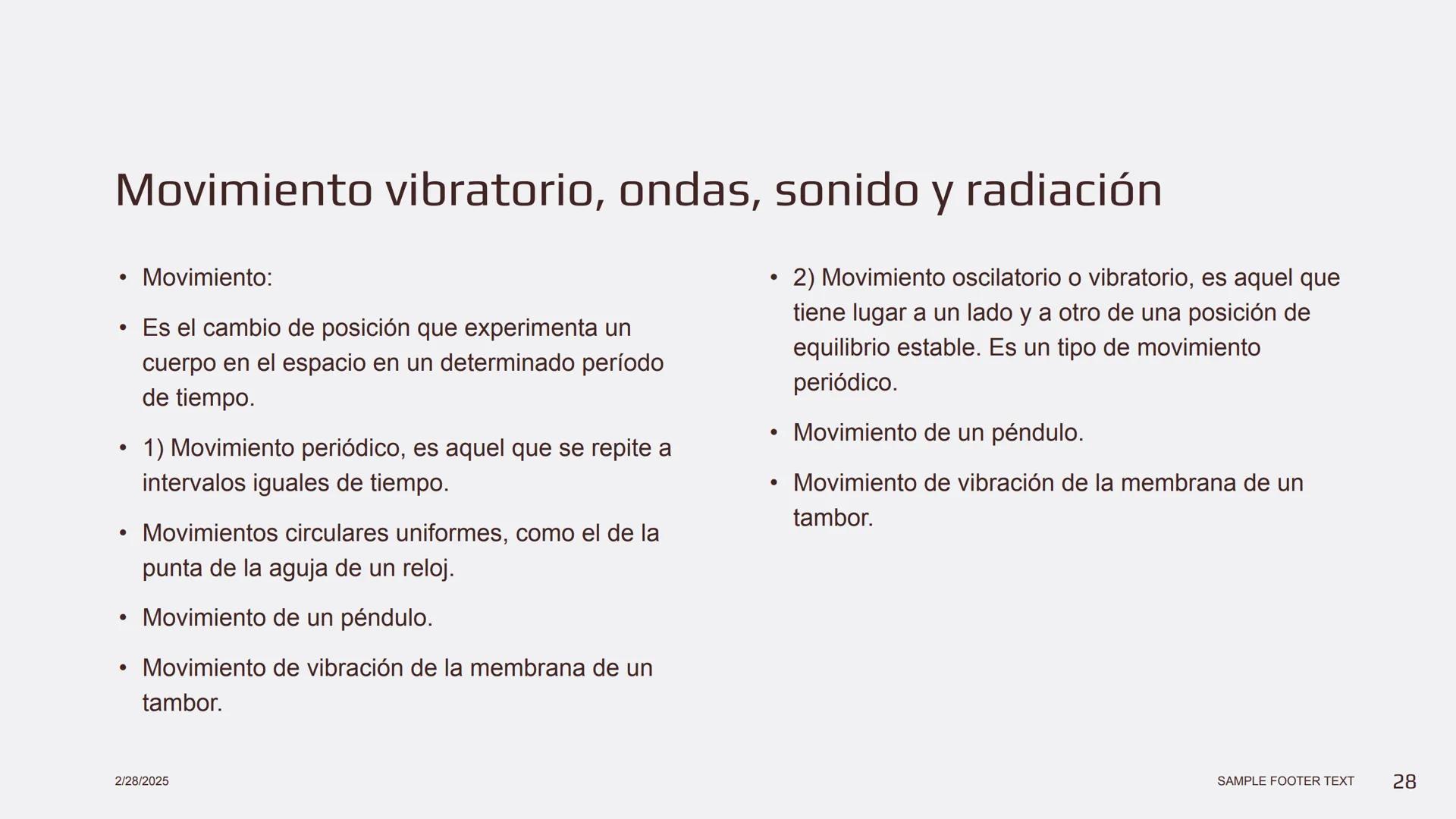 Movimiento vibratorio, ondas, sonido y radiación

• Movimiento:

• Es el cambio de posición que experimenta un cuerpo en el espacio en un determinado período de tiempo.

• 1) Movimiento periódico, es aquel que se repite a intervalos iguales de tiempo.

• Movimientos circulares uniformes, como el de la punta de la aguja de un reloj.

• Movimiento de un péndulo.

• Movimiento de vibración de la membrana de un tambor.

• 2) Movimiento oscilatorio o vibratorio, es aquel que tiene lugar a un lado y a otro de una posición de equilibrio estable. Es un tipo de movimiento periódico.

• Movimiento de un péndulo.

• Movimiento de vibración de la membrana de un tambor.

2/28/2025

SAMPLE FOOTER TEXT

28